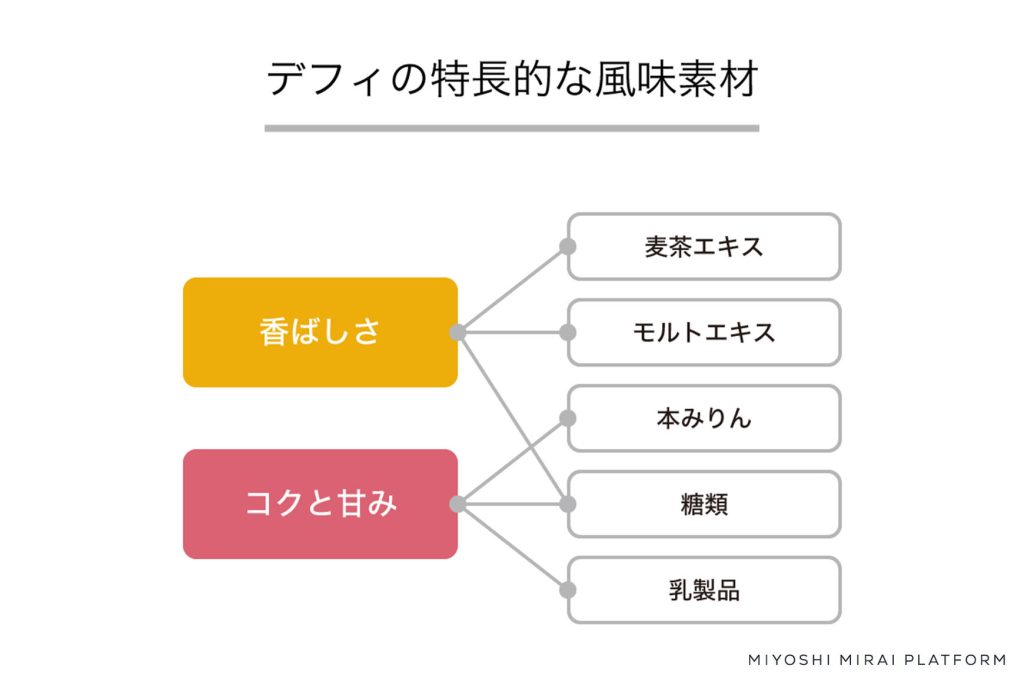 デフィの特長的な風味素材

香ばしさ

コクと甘み

麦茶エキス

モルトエキス

本みりん

糖類

乳製品

MIYOSHI MIRAI PLATFORM